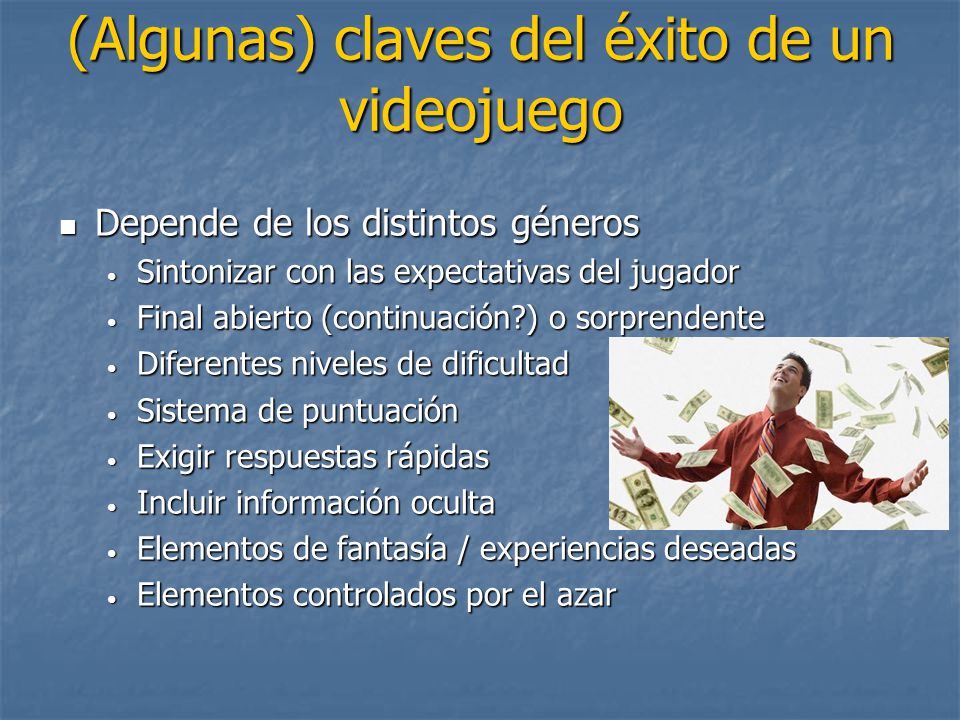 (Algunas) claves del éxito de un videojuego

- Depende de los distintos géneros
  - Sintonizar con las expectativas del jugador
  - Final abierto (continuación?) o sorprendente
  - Diferentes niveles de dificultad
  - Sistema de puntuación
  - Exigir respuestas rápidas
  - Incluir información oculta
  - Elementos de fantasía / experiencias deseadas
  - Elementos controlados por el azar